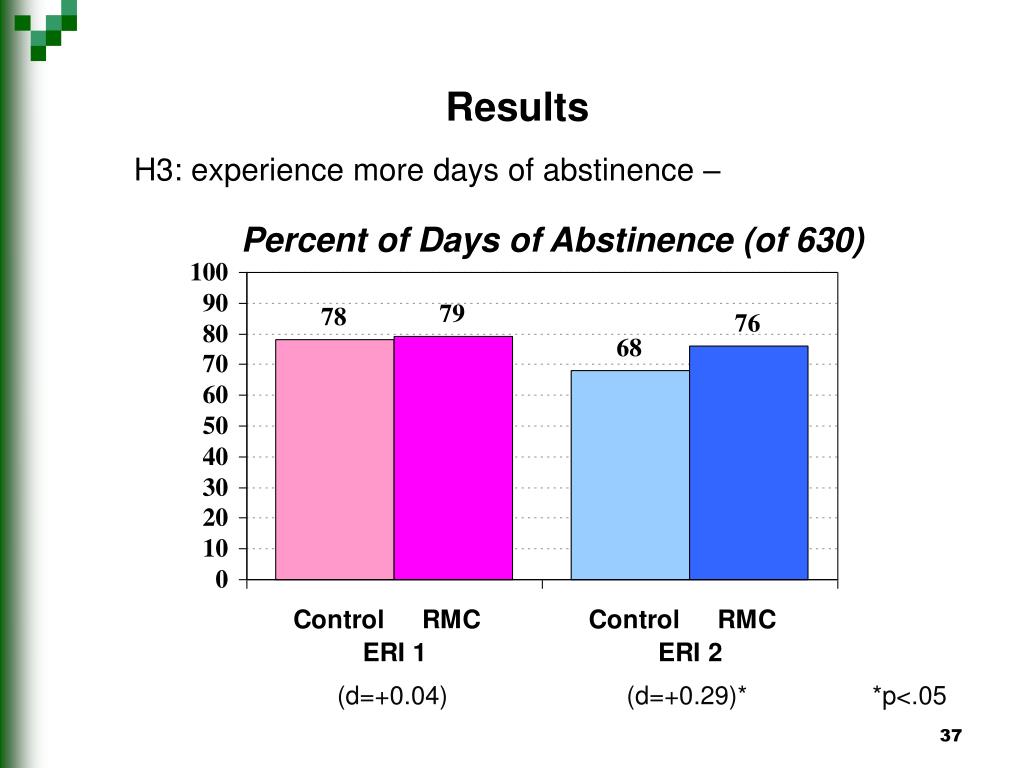 Results

H3: experience more days of abstinence –

Percent of Days of Abstinence (of 630)

100
90
80
70
60
50
40
30
20
10
0

78
79
68
76

Control RMC
ERI 1

Control RMC
ERI 2

(d=+0.04)
(d=+0.29)*
*p<.05

37